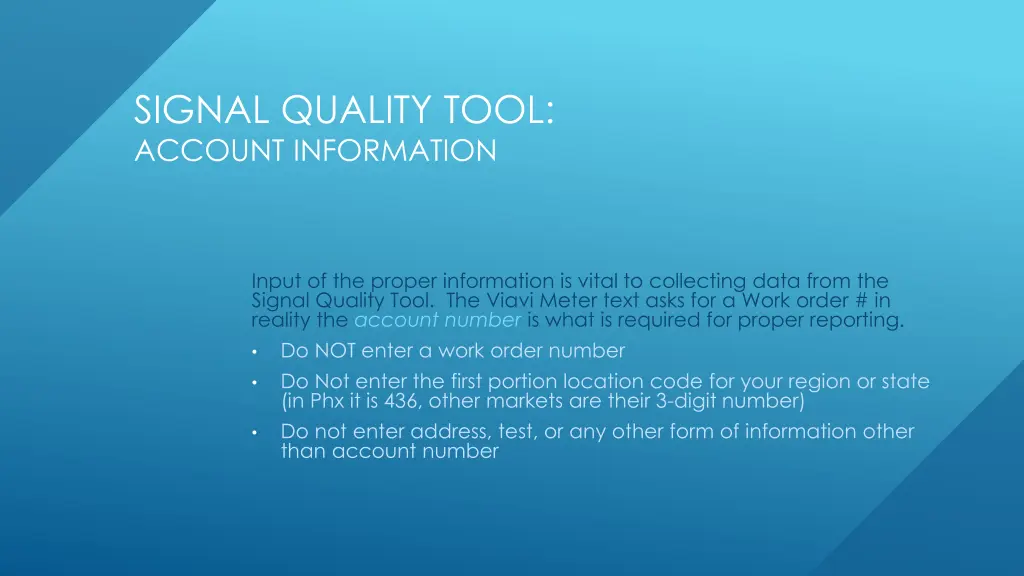 SIGNAL QUALITY TOOL:
ACCOUNT INFORMATION

Input of the proper information is vital to collecting data from the Signal Quality Tool. The Viavi Meter text asks for a Work order # in reality the account number is what is required for proper reporting.

• Do NOT enter a work order number
• Do Not enter the first portion location code for your region or state (in Phx it is 436, other markets are their 3-digit number)
• Do not enter address, test, or any other form of information other than account number